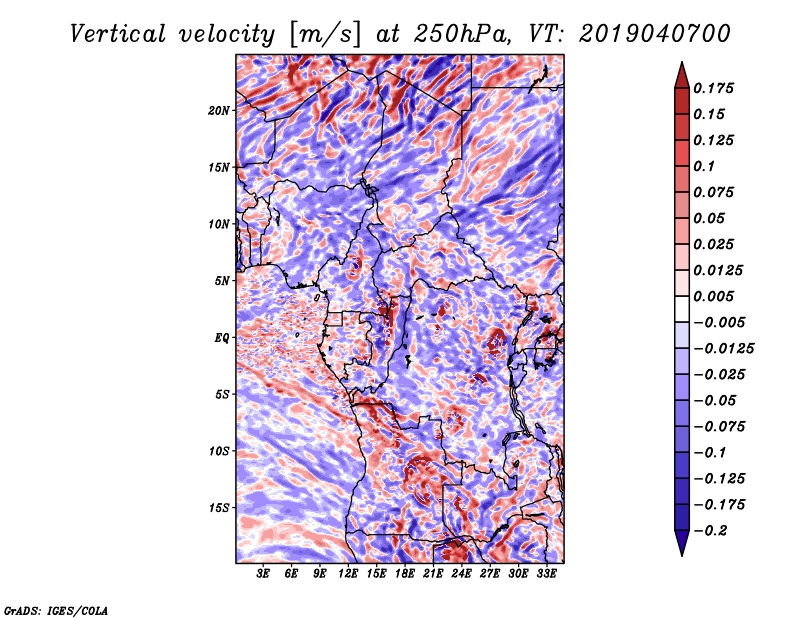 Vertical velocity [m/s] at 250hPa, VT: 2019040700

20N
15N
10N
5N
EQ
5S
10S
15S

3E 6E 9E 12E 15E 18E 21E 24E 27E 30E 33E

0.175
0.15
0.125
0.1
0.075
0.05
0.025
0.0125
0.005
−0.005
−0.0125
−0.025
−0.05
−0.075
−0.1
−0.125
−0.175
−0.2

GrADS: IGES/COLA